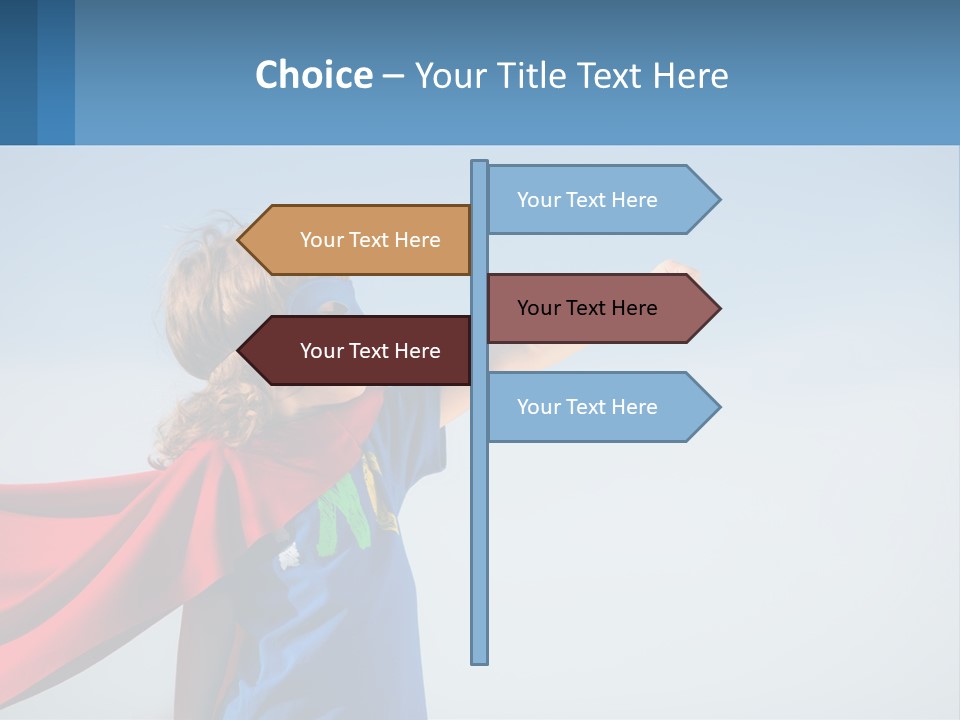 Choice – Your Title Text Here

Your Text Here

Your Text Here

Your Text Here

Your Text Here

Your Text Here